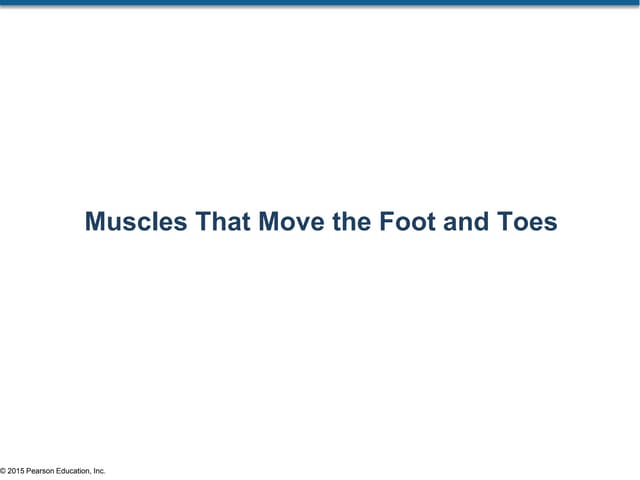 Muscles That Move the Foot and Toes

© 2015 Pearson Education, Inc.